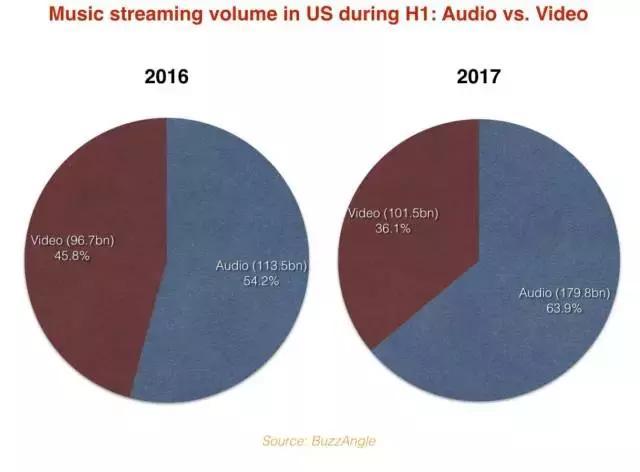 Music streaming volume in US during H1: Audio vs. Video

2016

Video (96.7bn)
45.8%

Audio (113.5bn)
54.2%

2017

Video (101.5bn)
36.1%

Audio (179.8bn)
63.9%

Source: BuzzAngle